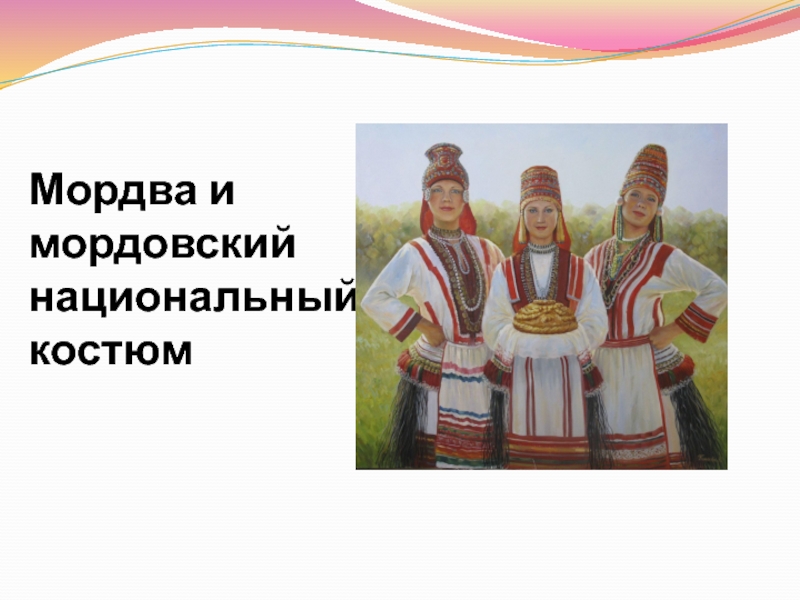 Мордва и мордовский национальный костюм